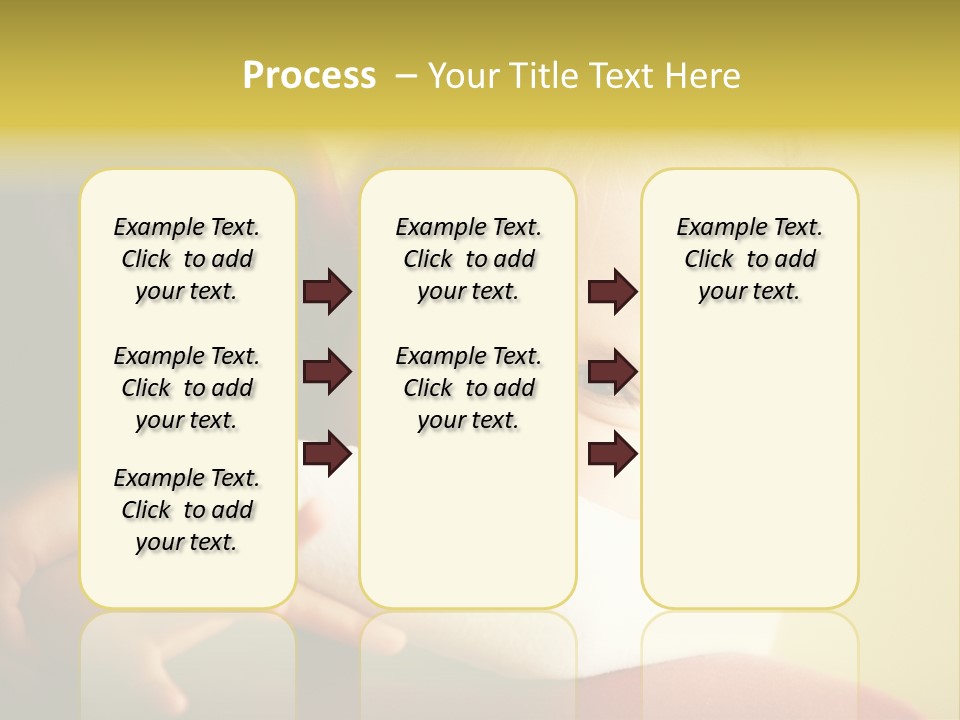 Process – Your Title Text Here

Example Text. Click to add your text.

Example Text. Click to add your text.

Example Text. Click to add your text.

Example Text. Click to add your text.

Example Text. Click to add your text.

Example Text. Click to add your text.